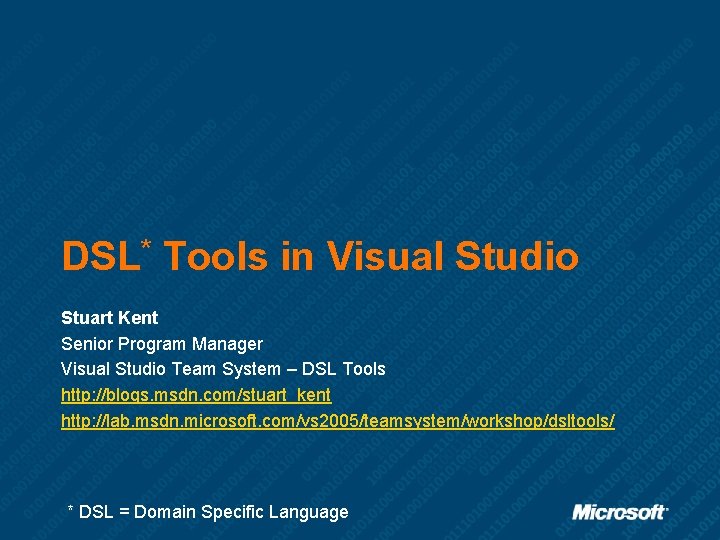 DSL* Tools in Visual Studio

Stuart Kent
Senior Program Manager
Visual Studio Team System – DSL Tools
http://blogs.msdn.com/stuart_kent
http://lab.msdn.microsoft.com/vs2005/teamsystem/workshop/dsltools/

* DSL = Domain Specific Language

Microsoft